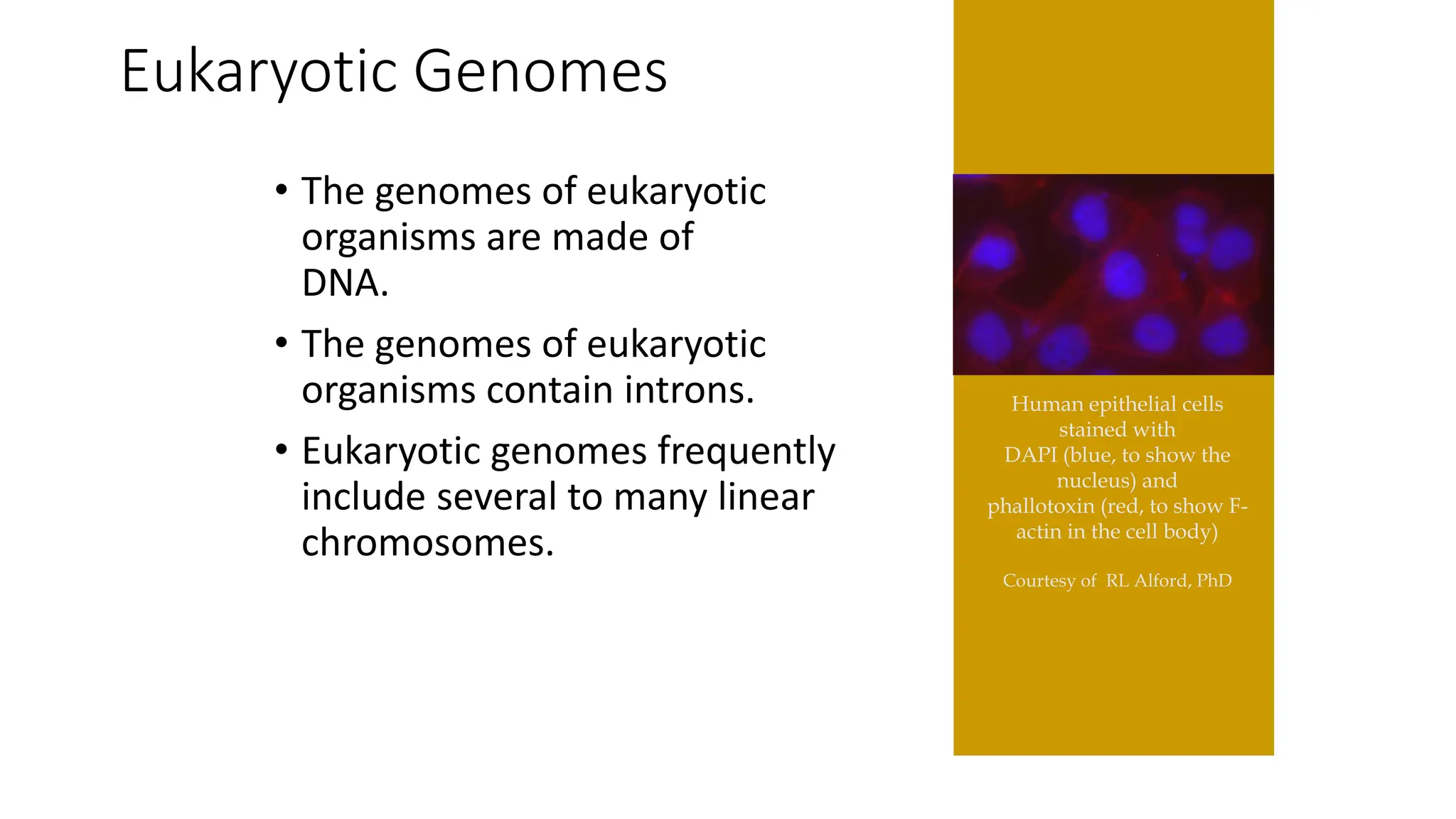 Eukaryotic Genomes

• The genomes of eukaryotic organisms are made of DNA.

• The genomes of eukaryotic organisms contain introns.

• Eukaryotic genomes frequently include several to many linear chromosomes.

Human epithelial cells stained with DAPI (blue, to show the nucleus) and phallotoxin (red, to show F-actin in the cell body)

Courtesy of RL Alford, PhD